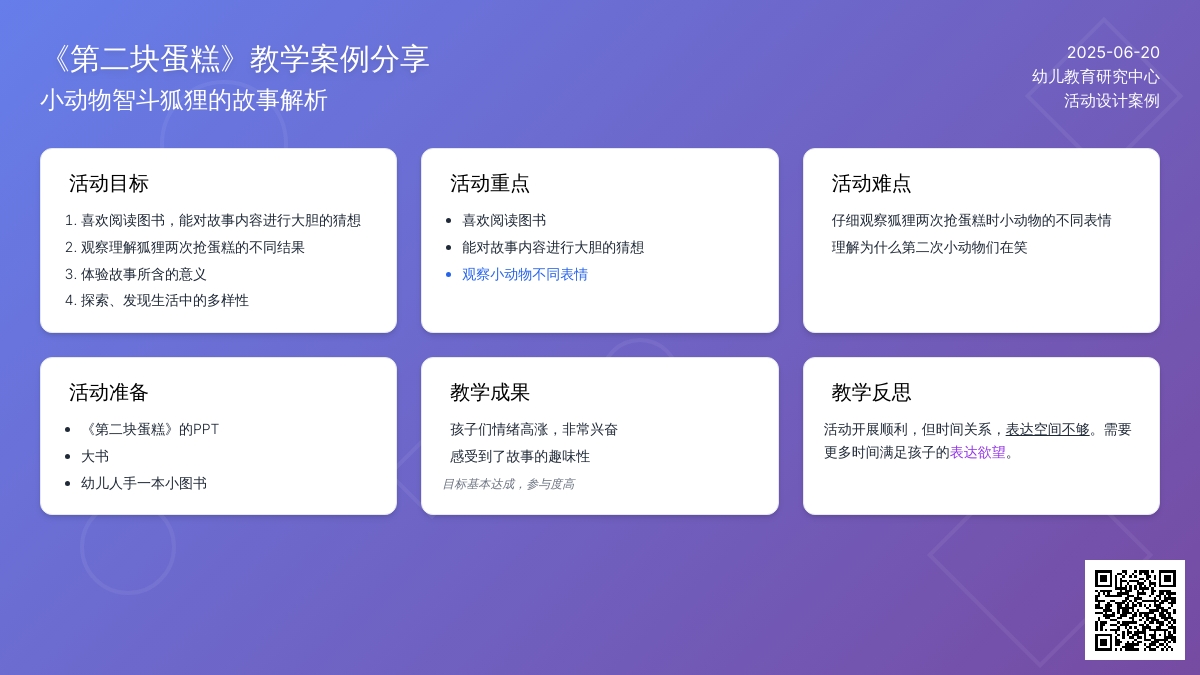 《第二块蛋糕》教学案例分享
小动物智斗狐狸的故事解析

2025-06-20
幼儿教育研究中心
活动设计案例

活动目标

1. 喜欢阅读图书，能对故事内容进行大胆的猜想
2. 观察理解狐狸两次抢蛋糕的不同结果
3. 体验故事所含的意义
4. 探索、发现生活中的多样性

活动重点

- 喜欢阅读图书
- 能对故事内容进行大胆的猜想
- 观察小动物不同表情

活动难点

仔细观察狐狸两次抢蛋糕时小动物的不同表情
理解为什么第二次小动物们在笑

活动准备

- 《第二块蛋糕》的PPT
- 大书
- 幼儿人手一本小图书

教学成果

孩子们情绪高涨，非常兴奋
感受到了故事的趣味性
目标基本达成，参与度高

教学反思

活动开展顺利，但时间关系，表达空间不够。需要更多时间满足孩子的表达欲望。